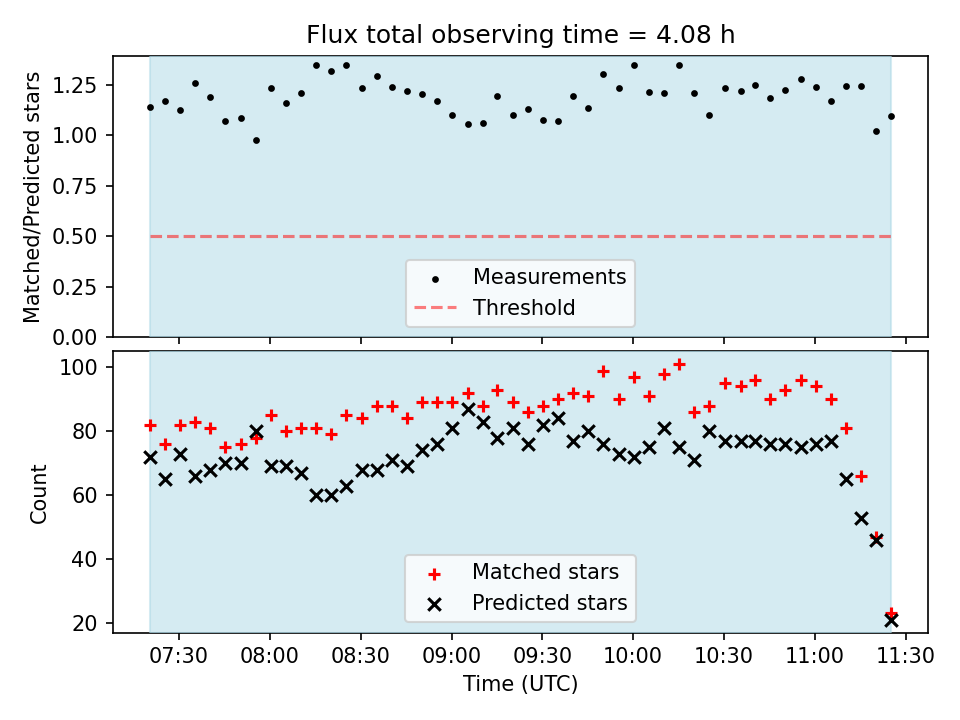 Flux total observing time = 4.08 h

Matched/Predicted stars

1.25
1.00
0.75
0.50
0.25
0.00

Measurements
Threshold

Count

100
80
60
40
20

Matched stars
Predicted stars

07:30 08:00 08:30 09:00 09:30 10:00 10:30 11:00 11:30

Time (UTC)